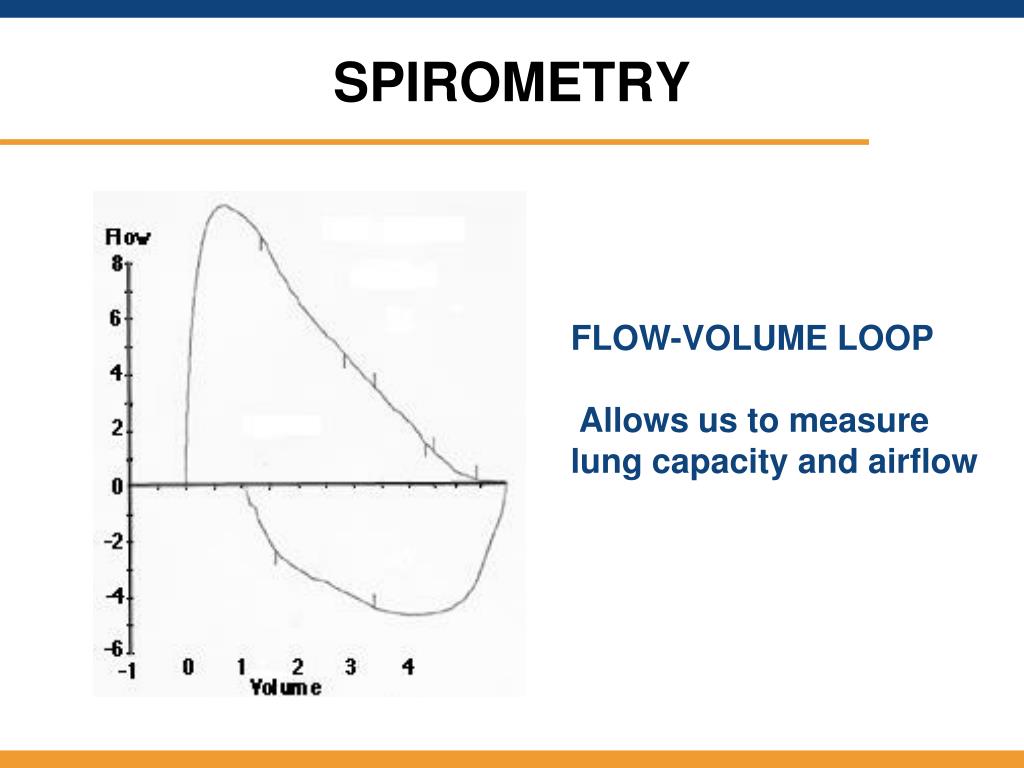 SPIROMETRY

Flow
8
6
4
2
0
-2
-4
-6
-1
0
1
2
3
4
Volume

FLOW-VOLUME LOOP

Allows us to measure lung capacity and airflow